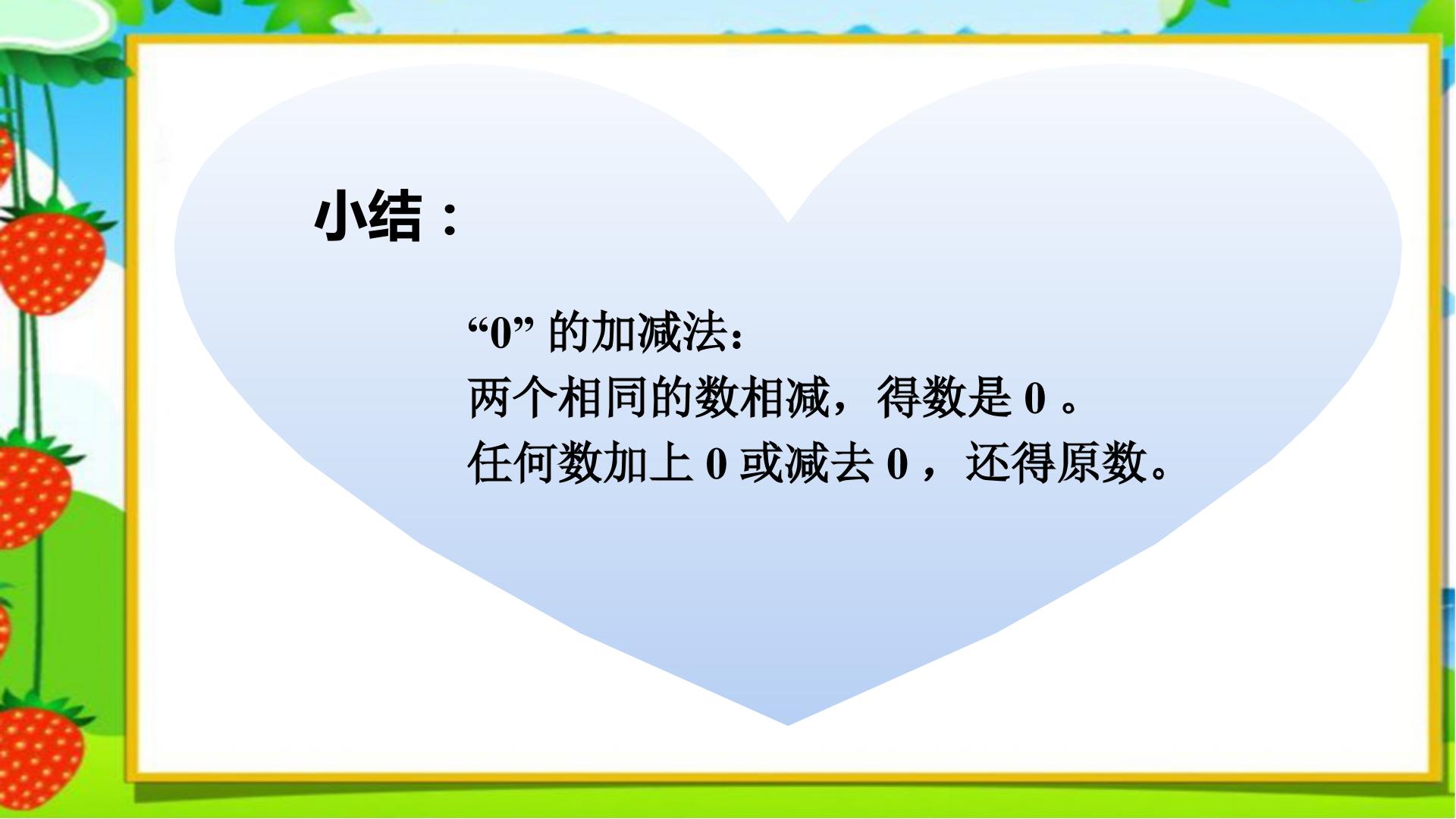 小结：

“0” 的加减法：
两个相同的数相减，得数是 0 。
任何数加上 0 或减去 0 ，还得原数。